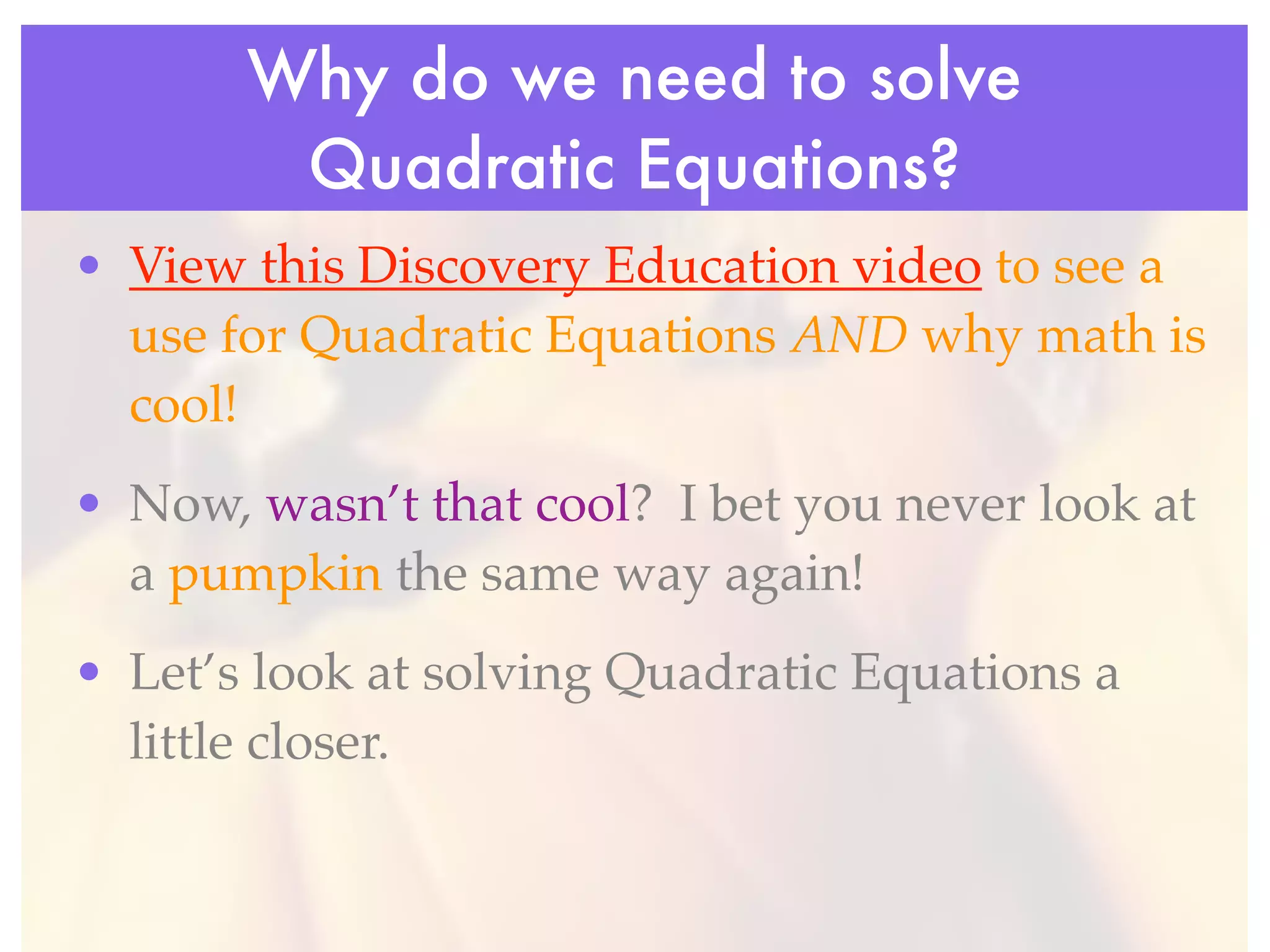 Why do we need to solve Quadratic Equations?

• View this Discovery Education video to see a use for Quadratic Equations AND why math is cool!

• Now, wasn't that cool? I bet you never look at a pumpkin the same way again!

• Let's look at solving Quadratic Equations a little closer.